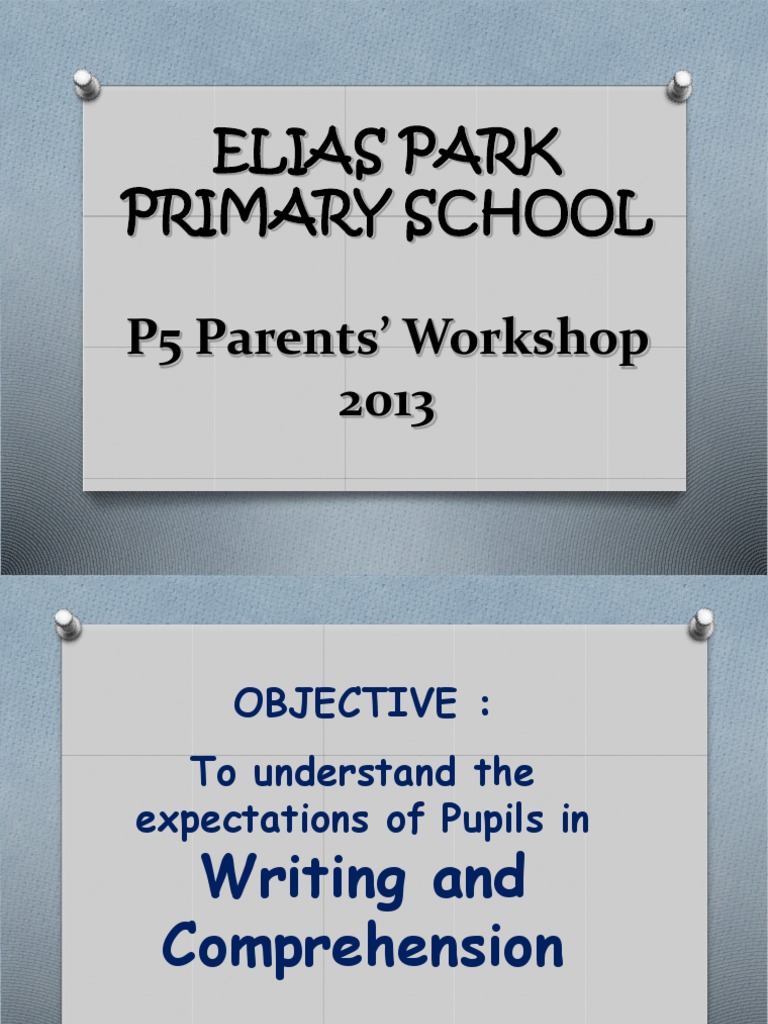 ELIAS PARK PRIMARY SCHOOL

P5 Parents' Workshop 2013

OBJECTIVE :

To understand the expectations of Pupils in

Writing and Comprehension